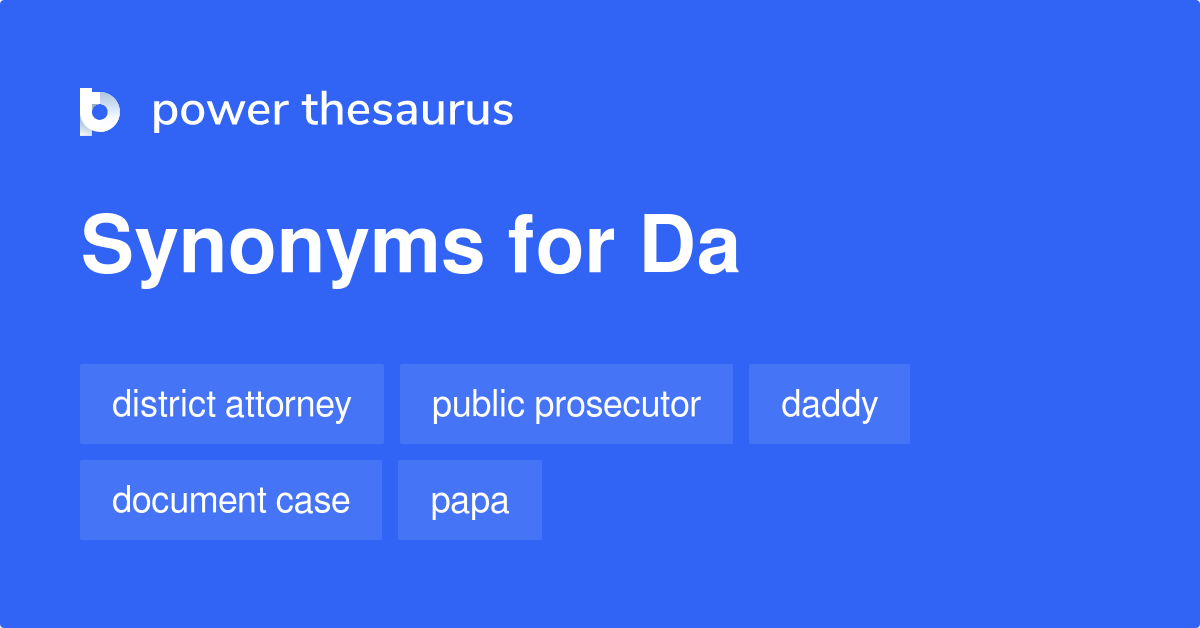 power thesaurus

Synonyms for Da

district attorney

public prosecutor

daddy

document case

papa